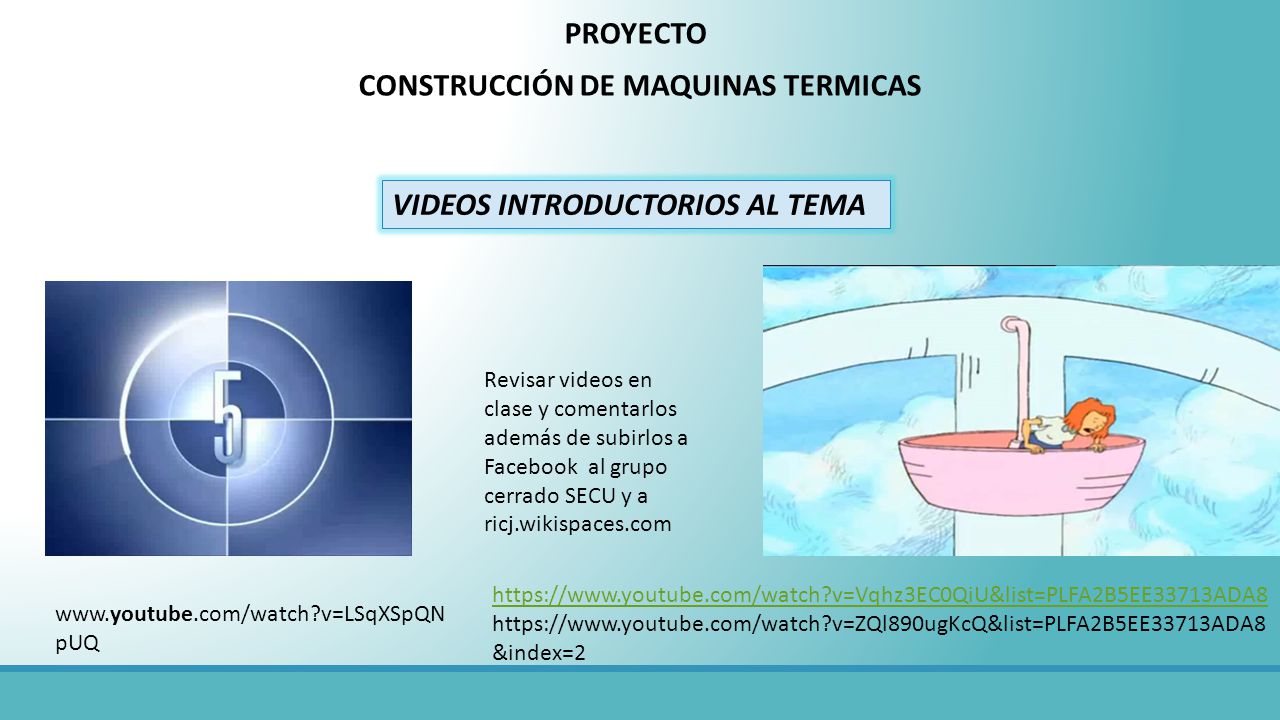 PROYECTO

CONSTRUCCIÓN DE MAQUINAS TERMICAS

VIDEOS INTRODUCTORIOS AL TEMA

5

Revisar videos en clase y comentarlos además de subirlos a Facebook al grupo cerrado SECU y a ricj.wikispaces.com

www.youtube.com/watch?v=LSqXSpQNpUQ

https://www.youtube.com/watch?v=Vqhz3EC0QiU&list=PLFA2B5EE33713ADA8
https://www.youtube.com/watch?v=ZQl890ugKcQ&list=PLFA2B5EE33713ADA8&index=2